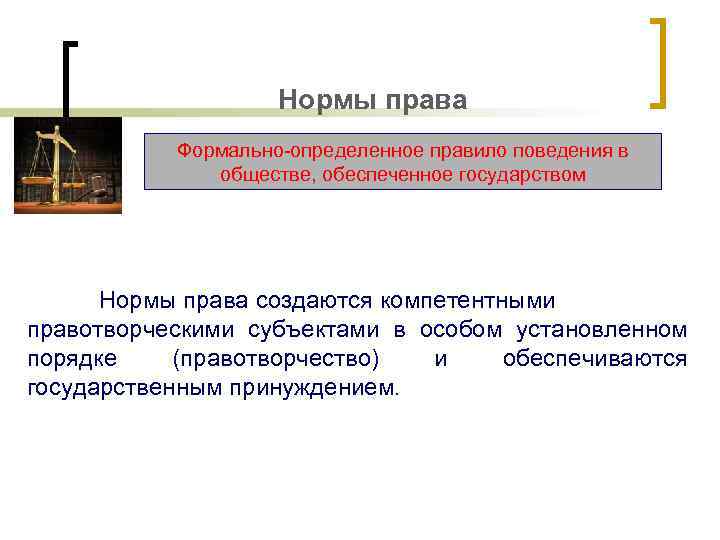 Нормы права

Формально-определенное правило поведения в обществе, обеспеченное государством

Нормы права создаются компетентными правотворческими субъектами в особом установленном порядке (правотворчество) и обеспечиваются государственным принуждением.